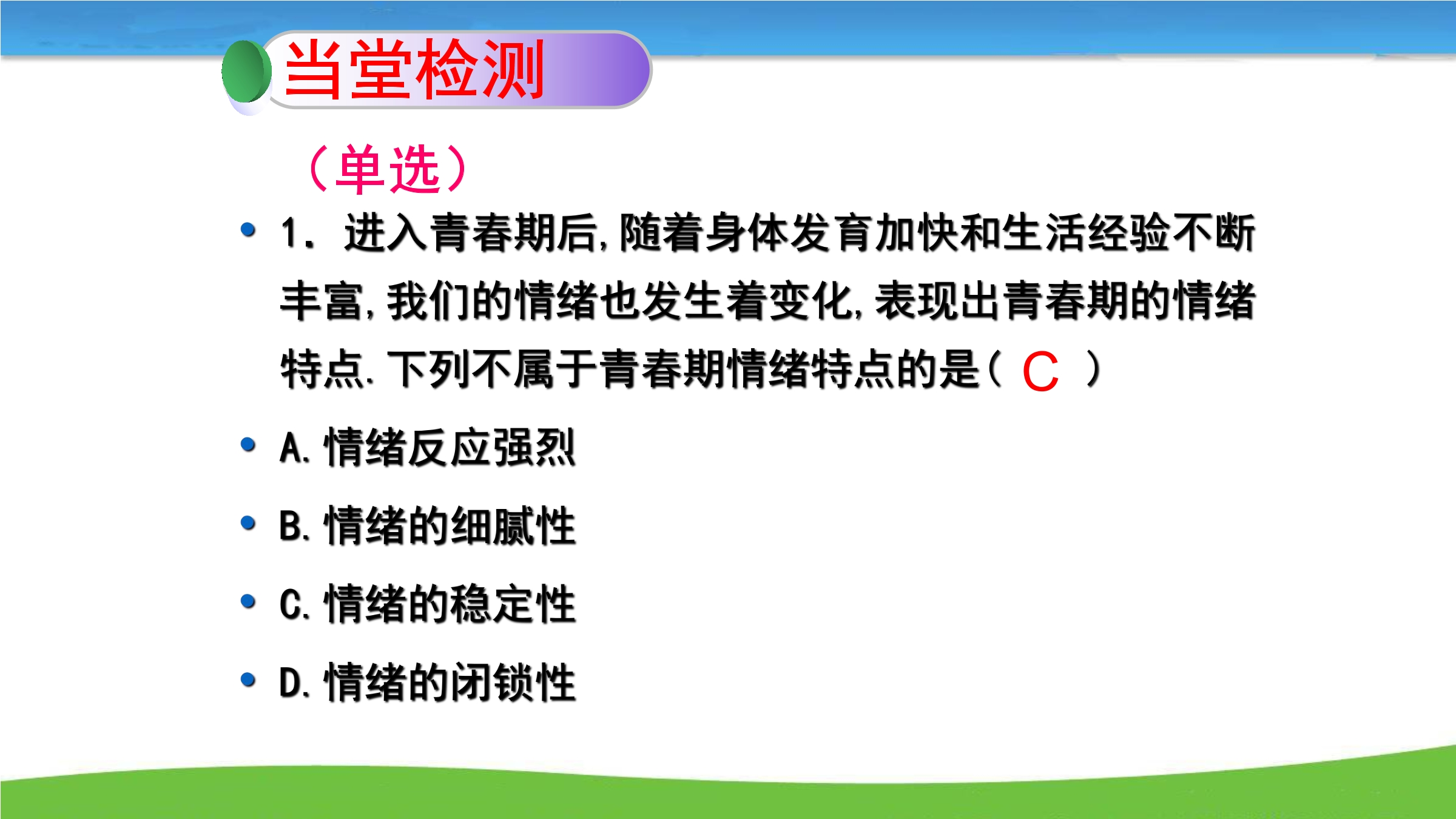 当堂检测

（单选）

• 1．进入青春期后,随着身体发育加快和生活经验不断丰富,我们的情绪也发生着变化,表现出青春期的情绪特点.下列不属于青春期情绪特点的是（ C ）

• A.情绪反应强烈

• B.情绪的细腻性

• C.情绪的稳定性

• D.情绪的闭锁性